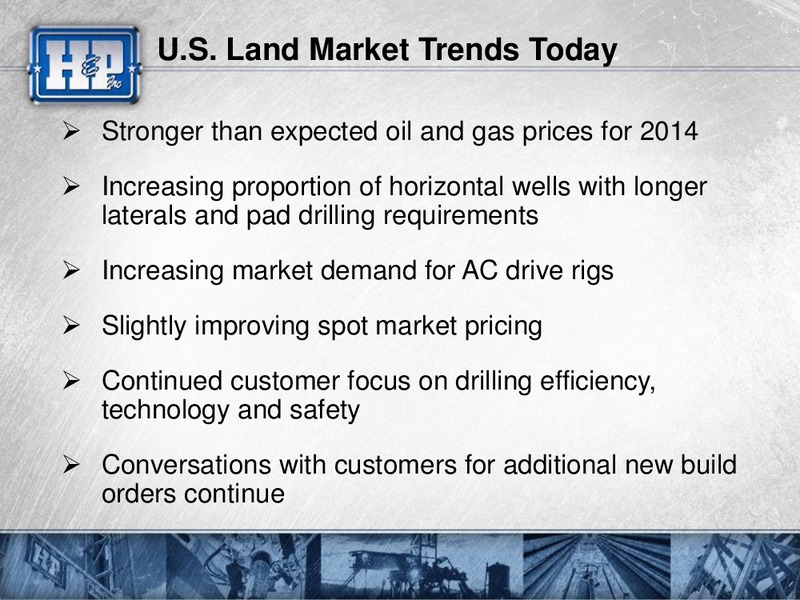 H&P Inc

U.S. Land Market Trends Today

➢ Stronger than expected oil and gas prices for 2014

➢ Increasing proportion of horizontal wells with longer laterals and pad drilling requirements

➢ Increasing market demand for AC drive rigs

➢ Slightly improving spot market pricing

➢ Continued customer focus on drilling efficiency, technology and safety

➢ Conversations with customers for additional new build orders continue

H&P